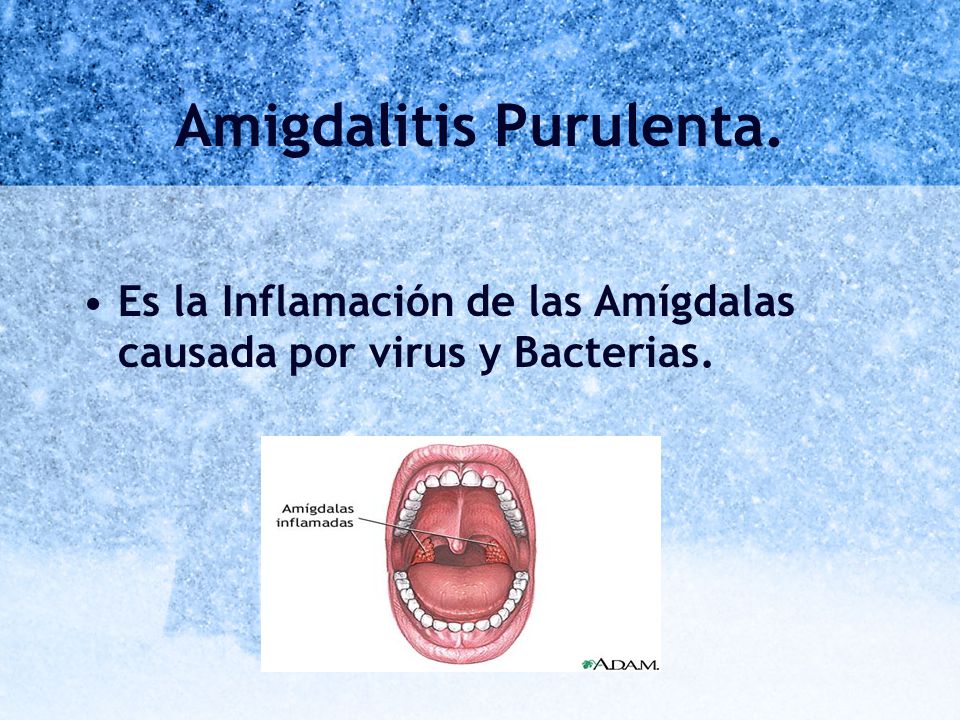 Amigdalitis Purulenta.

• Es la Inflamación de las Amígdalas causada por virus y Bacterias.

Amígdalas inflamadas

A.D.A.M.